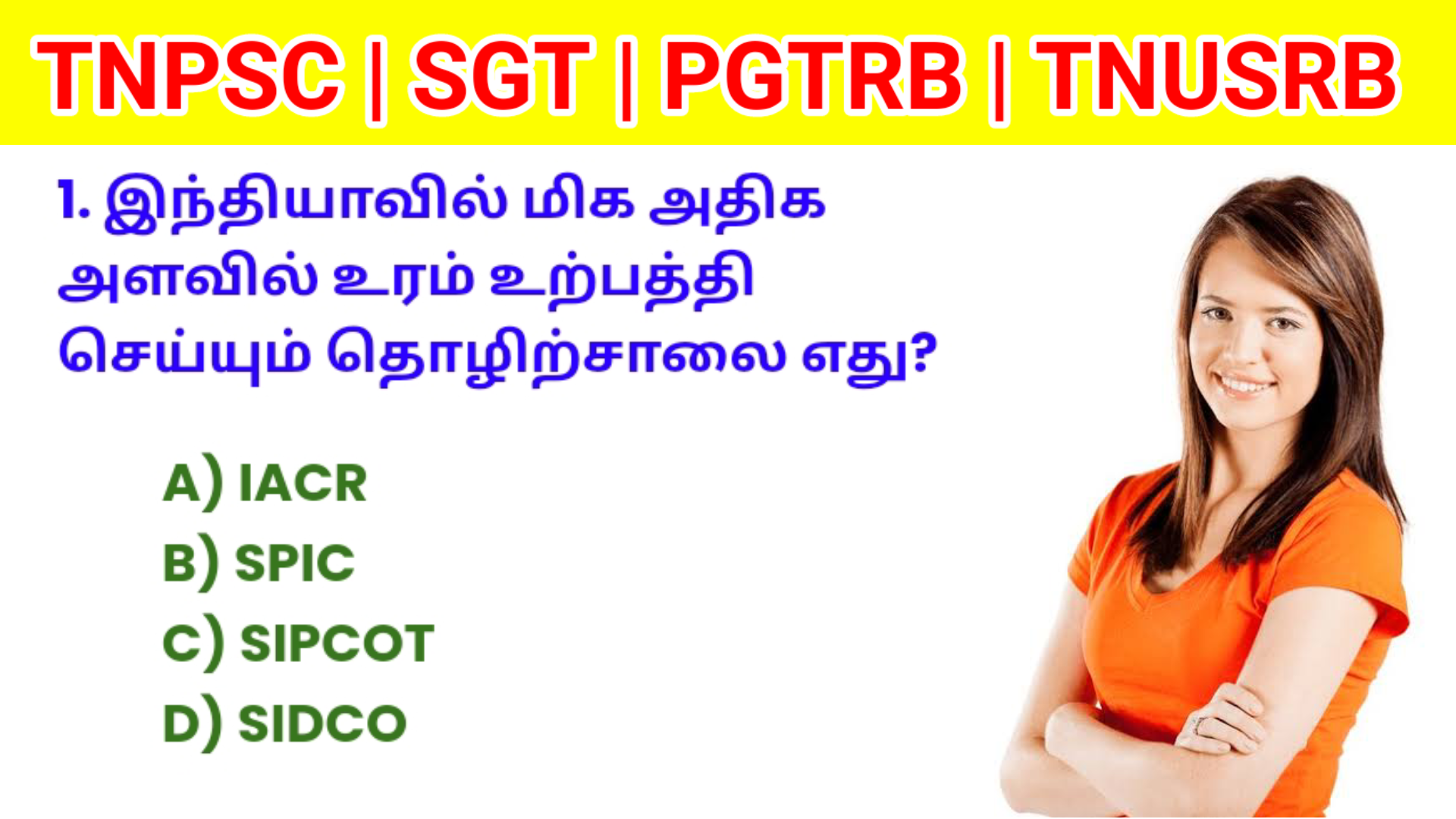 TNPSC | SGT | PGTRB | TNUSRB

1. இந்தியாவில் மிக அதிக அளவில் உரம் உற்பத்தி செய்யும் தொழிற்சாலை எது?

A) IACR
B) SPIC
C) SIPCOT
D) SIDCO